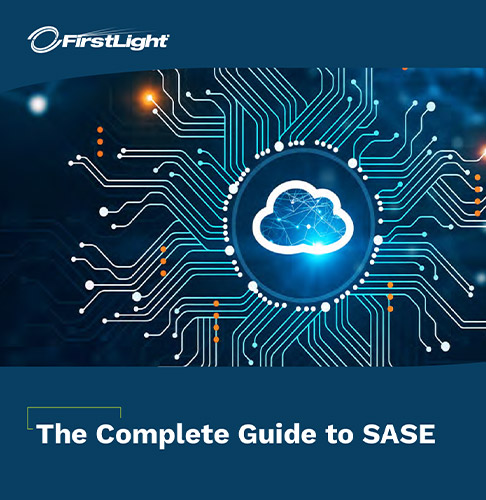 FirstLight

The Complete Guide to SASE